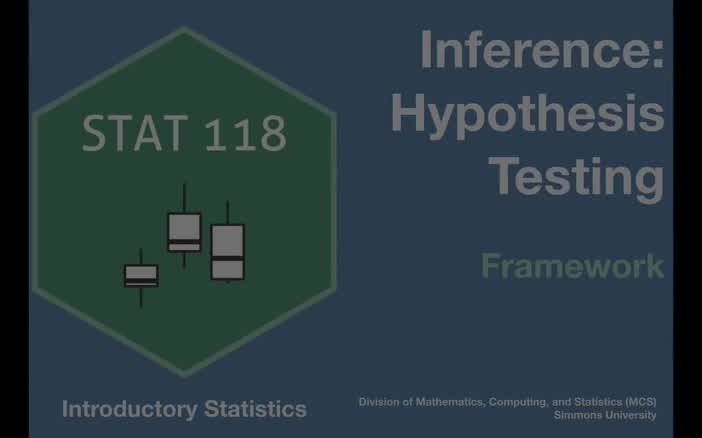 STAT 118

Inference: Hypothesis Testing

Framework

Introductory Statistics

Division of Mathematics, Computing, and Statistics (MCS)
Simmons University